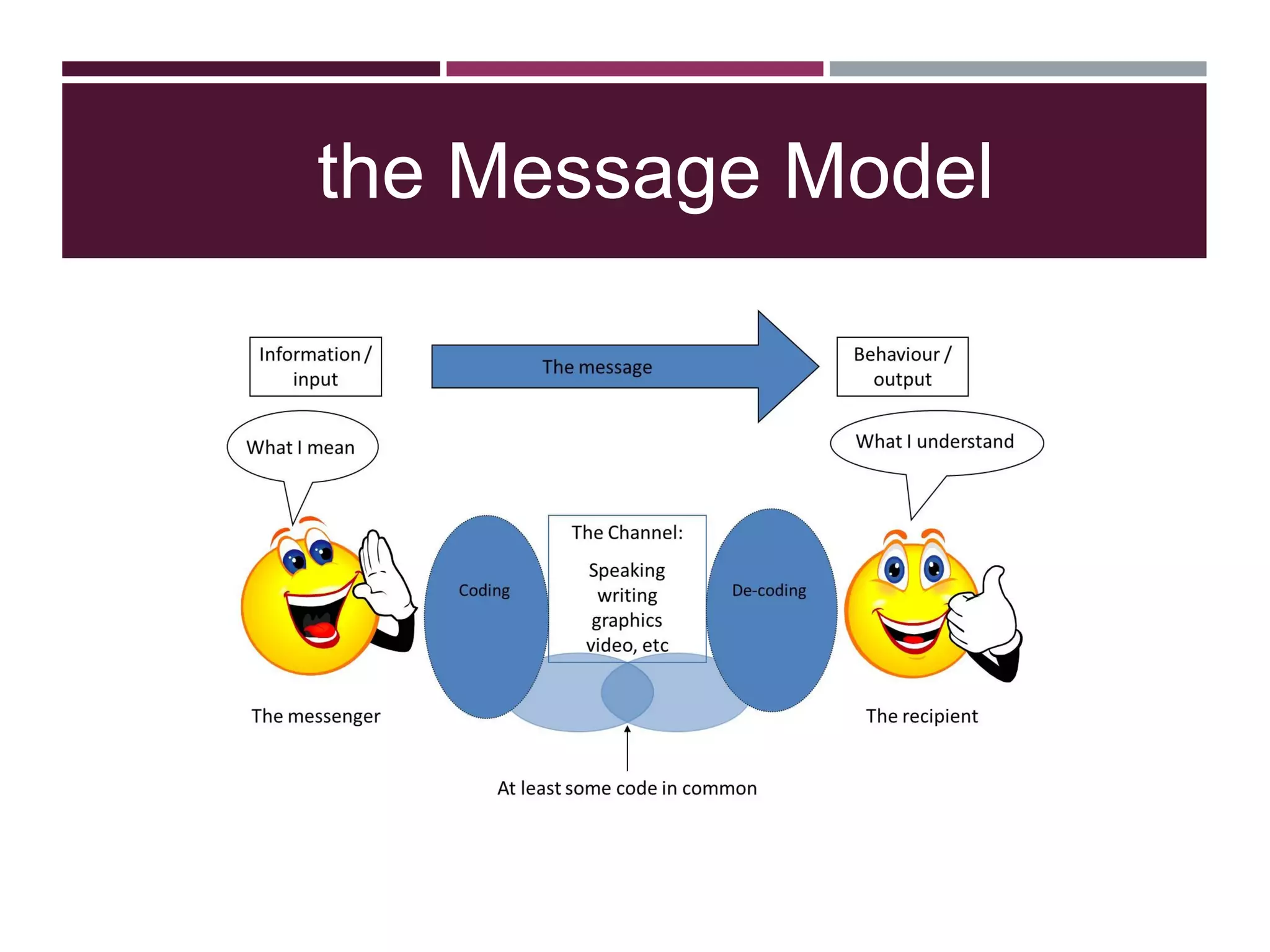 the Message Model

Information / input

The message

Behaviour / output

What I mean

What I understand

Coding

The Channel:

Speaking writing graphics video, etc

De-coding

The messenger

The recipient

At least some code in common